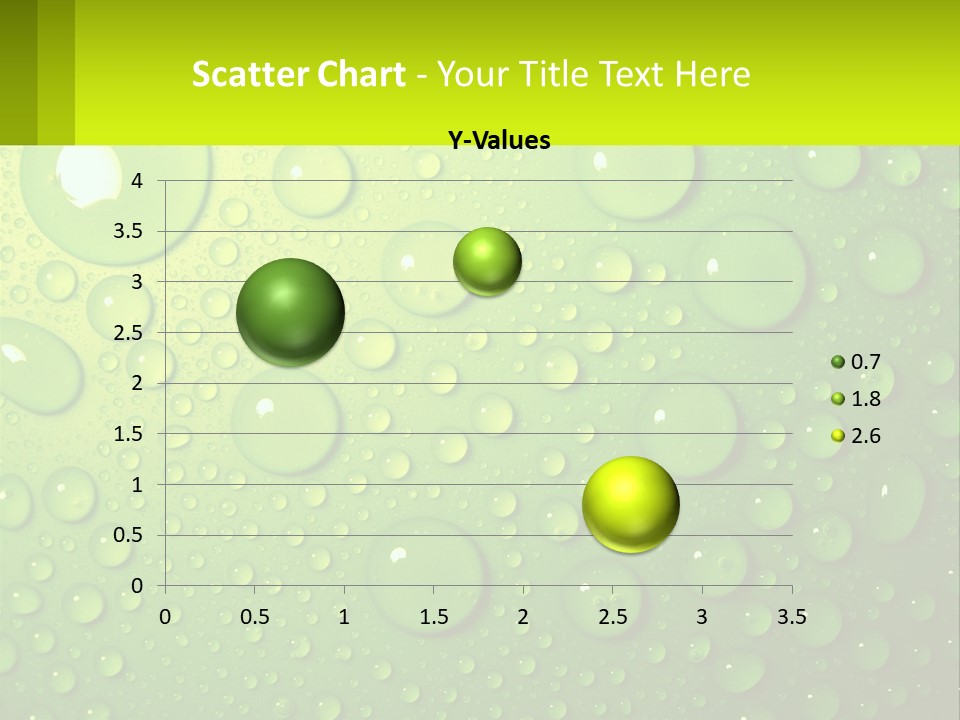 Scatter Chart - Your Title Text Here

Y-Values

4
3.5
3
2.5
2
1.5
1
0.5
0

0 0.5 1 1.5 2 2.5 3 3.5

0.7
1.8
2.6